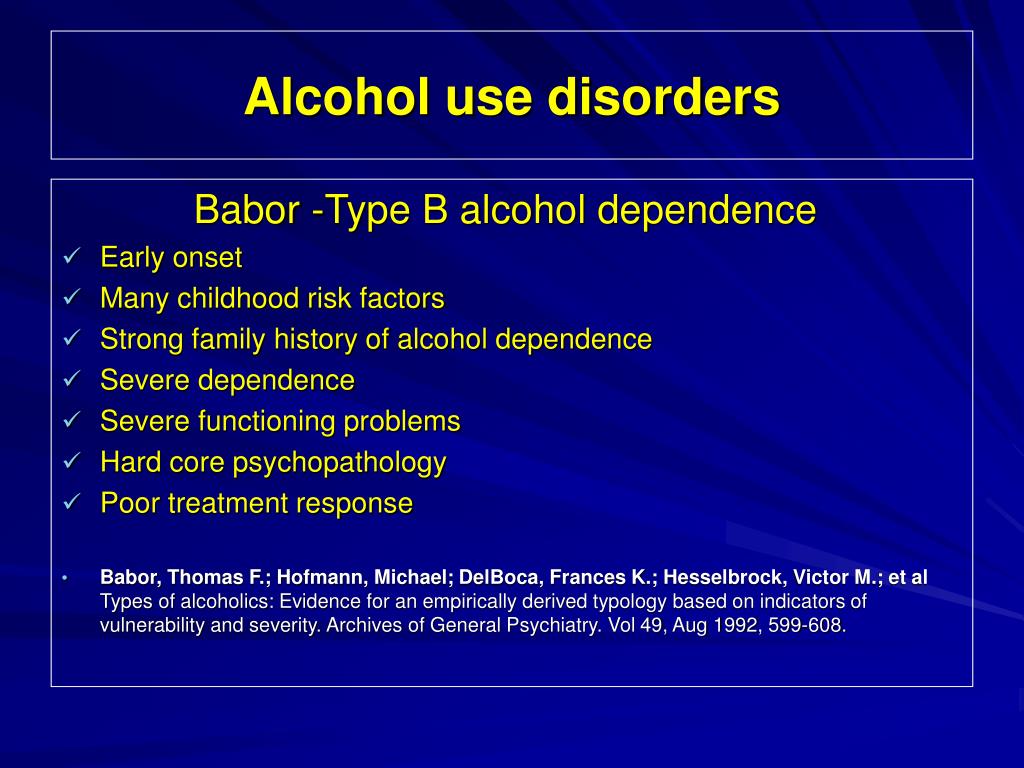 Alcohol use disorders

Babor -Type B alcohol dependence

✓ Early onset
✓ Many childhood risk factors
✓ Strong family history of alcohol dependence
✓ Severe dependence
✓ Severe functioning problems
✓ Hard core psychopathology
✓ Poor treatment response

• Babor, Thomas F.; Hofmann, Michael; DelBoca, Frances K.; Hesselbrock, Victor M.; et al Types of alcoholics: Evidence for an empirically derived typology based on indicators of vulnerability and severity. Archives of General Psychiatry. Vol 49, Aug 1992, 599-608.